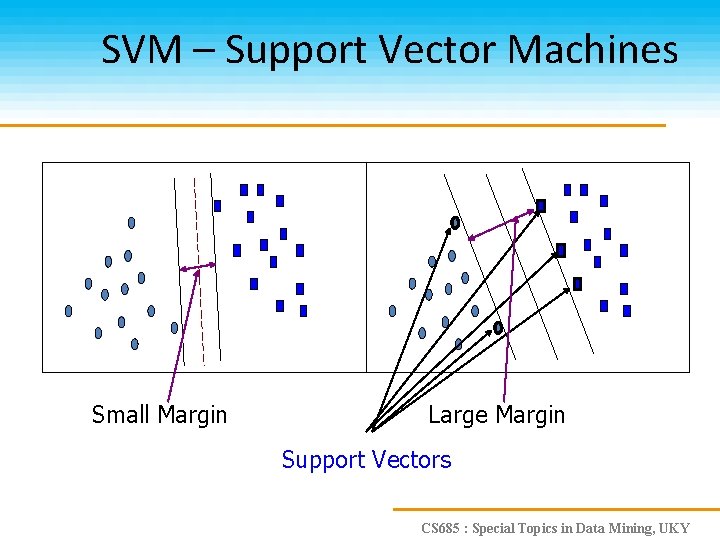 SVM – Support Vector Machines

Small Margin

Large Margin

Support Vectors

CS685 : Special Topics in Data Mining, UKY